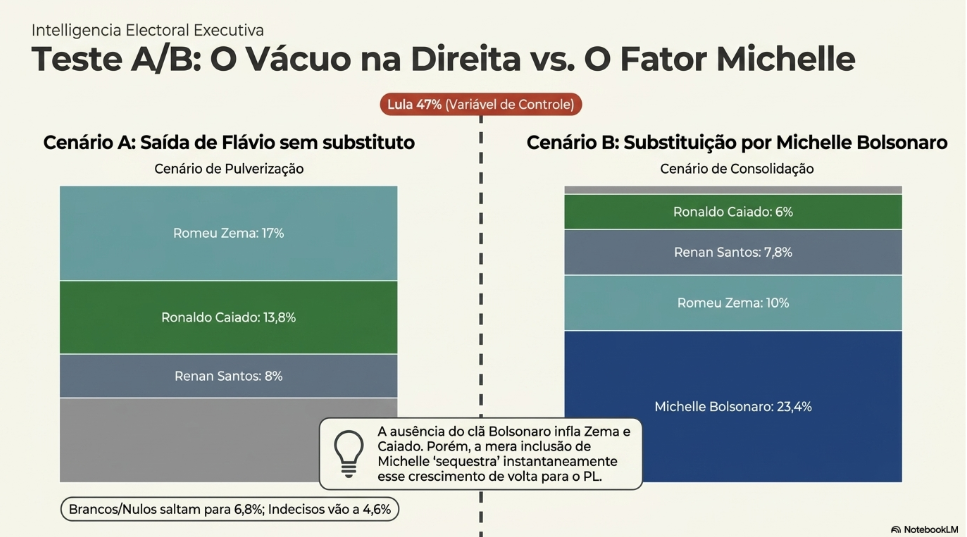 Intelligencia Electoral Executiva

Teste A/B: O Vácuo na Direita vs. O Fator Michelle

Lula 47% (Variável de Controle)

Cenário A: Saída de Flávio sem substituto

Cenário de Pulverização

Romeu Zema: 17%

Ronaldo Caiado: 13,8%

Renan Santos: 8%

Brancos/Nulos saltam para 6,8%; Indecisos vão a 4,6%

Cenário B: Substituição por Michelle Bolsonaro

Cenário de Consolidação

Ronaldo Caiado: 6%

Renan Santos: 7,8%

Romeu Zema: 10%

Michelle Bolsonaro: 23,4%

A ausência do clã Bolsonaro infla Zema e Caiado. Porém, a mera inclusão de Michelle 'sequestra' instantaneamente esse crescimento de volta para o PL.

NotebookLM